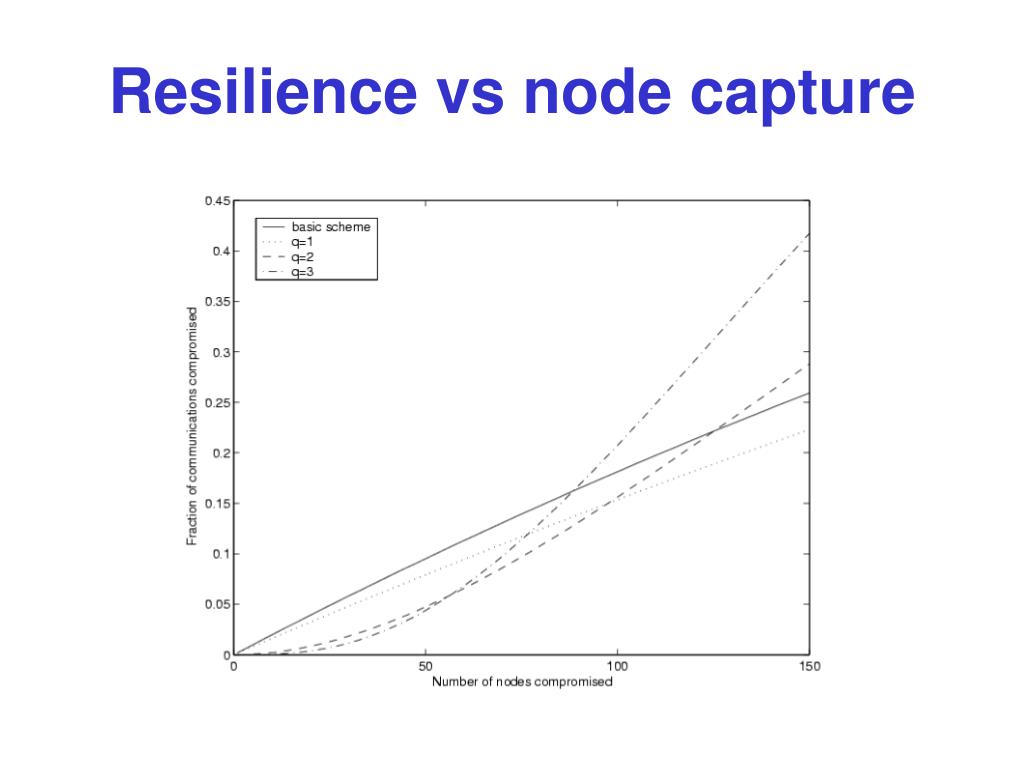 Resilience vs node capture

basic scheme
q=1
q=2
q=3

Fraction of communications compromised

0.45
0.4
0.35
0.3
0.25
0.2
0.15
0.1
0.05
0

0
50
100
150

Number of nodes compromised